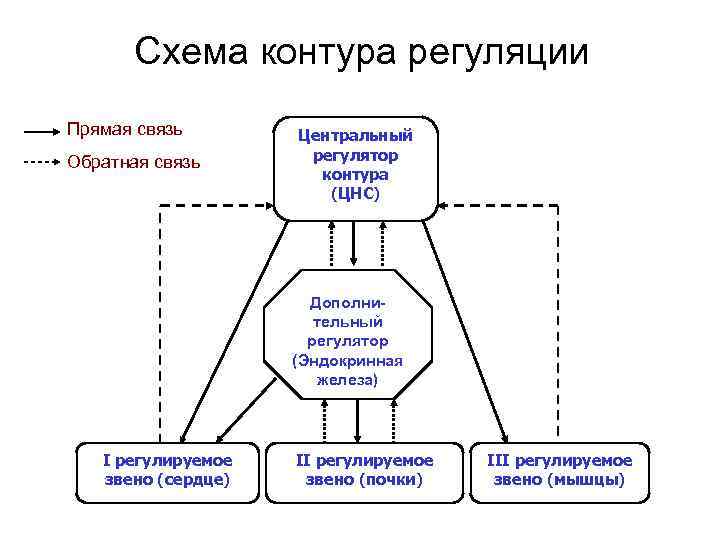 Схема контура регуляции

Прямая связь

Обратная связь

Центральный регулятор контура (ЦНС)

Дополнительный регулятор (Эндокринная железа)

I регулируемое звено (сердце)

II регулируемое звено (почки)

III регулируемое звено (мышцы)